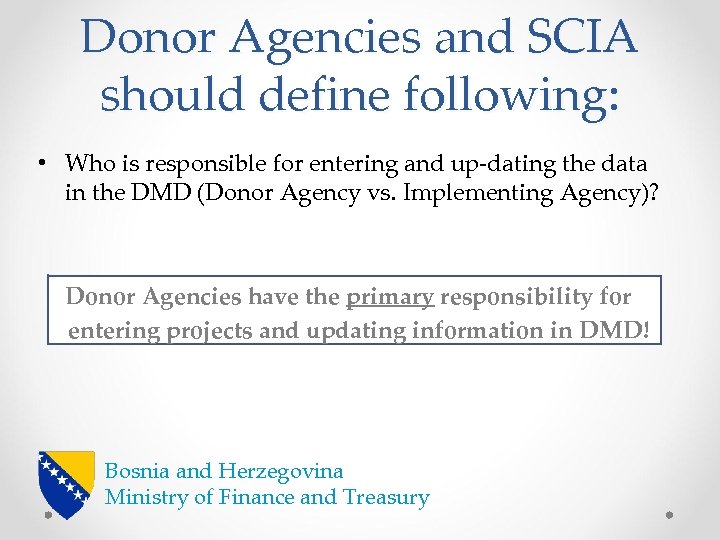 Donor Agencies and SCIA should define following:

• Who is responsible for entering and up-dating the data in the DMD (Donor Agency vs. Implementing Agency)?

Donor Agencies have the primary responsibility for entering projects and updating information in DMD!

Bosnia and Herzegovina
Ministry of Finance and Treasury